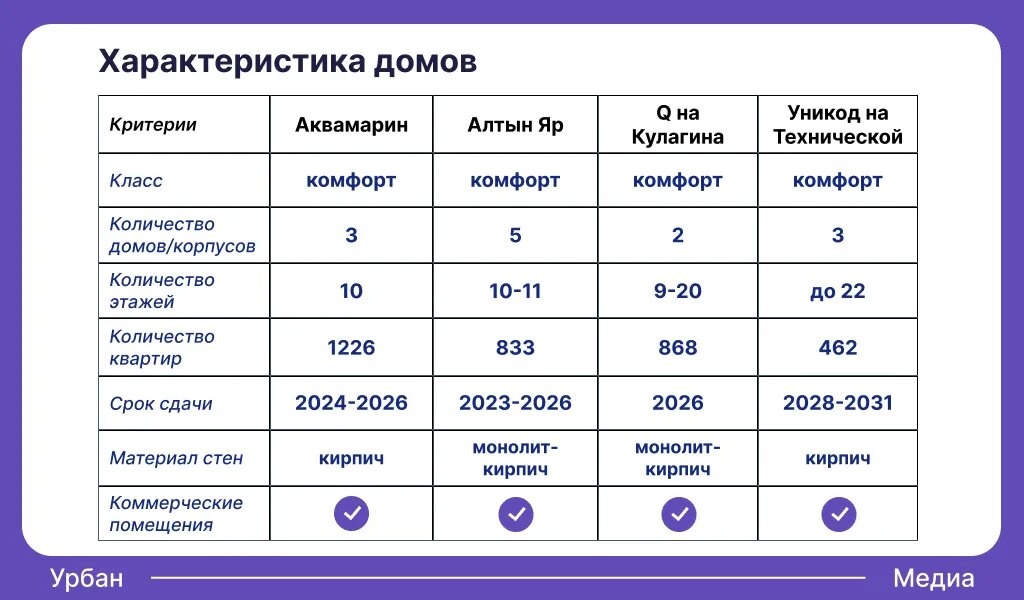 Характеристика домов

| Критерии | Аквамарин | Алтын Яр | Q на Кулагина | Уникод на Технической |
|---|---|---|---|---|
| Класс | комфорт | комфорт | комфорт | комфорт |
| Количество домов/корпусов | 3 | 5 | 2 | 3 |
| Количество этажей | 10 | 10-11 | 9-20 | до 22 |
| Количество квартир | 1226 | 833 | 868 | 462 |
| Срок сдачи | 2024-2026 | 2023-2026 | 2026 | 2028-2031 |
| Материал стен | кирпич | монолит-кирпич | монолит-кирпич | кирпич |
| Коммерческие помещения | ✓ | ✓ | ✓ | ✓ |

Урбан Медиа